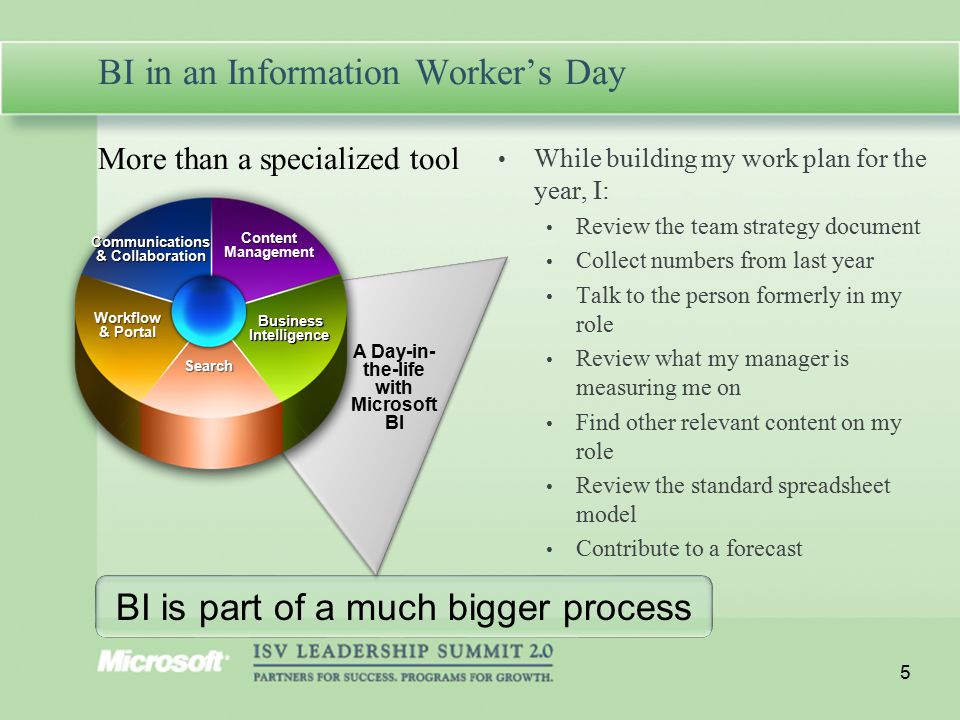 BI in an Information Worker's Day

More than a specialized tool

Communications & Collaboration

Content Management

Workflow & Portal

Business Intelligence

Search

A Day-in-the-life with Microsoft BI

• While building my work plan for the year, I:
  • Review the team strategy document
  • Collect numbers from last year
  • Talk to the person formerly in my role
  • Review what my manager is measuring me on
  • Find other relevant content on my role
  • Review the standard spreadsheet model
  • Contribute to a forecast

BI is part of a much bigger process

Microsoft

ISV LEADERSHIP SUMMIT 2.0

PARTNERS FOR SUCCESS. PROGRAMS FOR GROWTH.

5